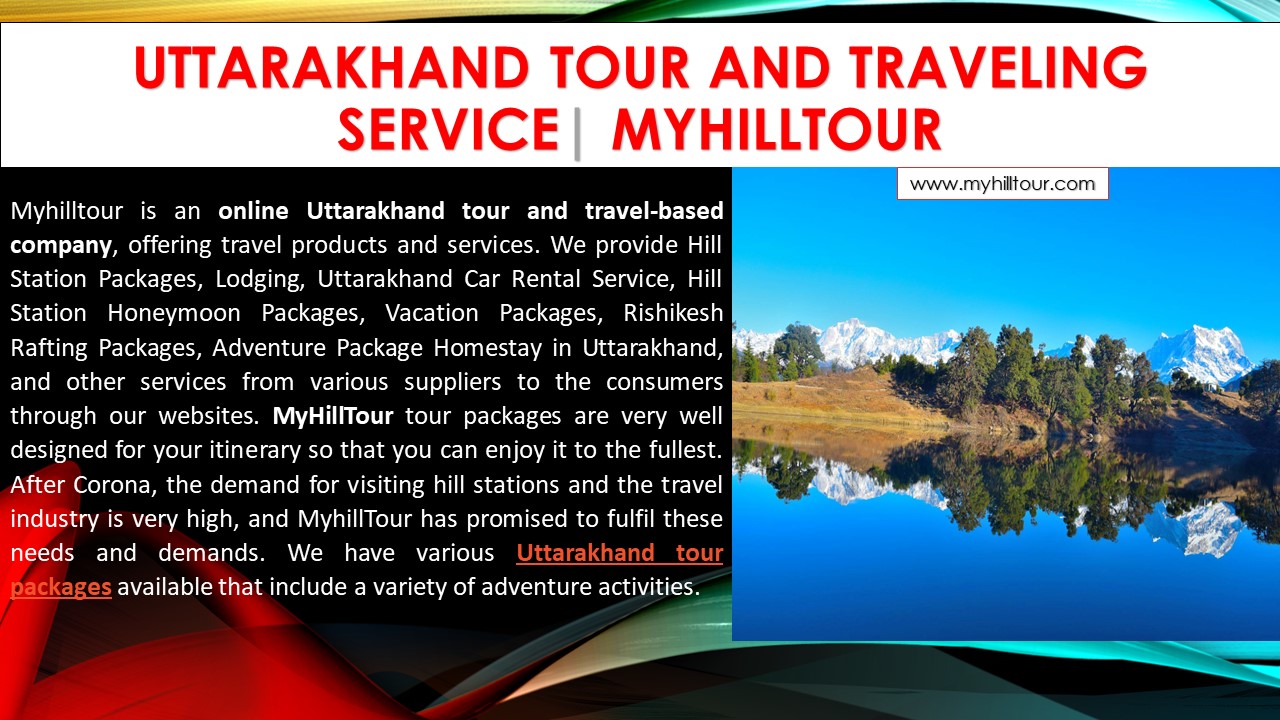 UTTARAKHAND TOUR AND TRAVELING SERVICE| MYHILLTOUR

www.myhilltour.com

Myhilltour is an online Uttarakhand tour and travel-based company, offering travel products and services. We provide Hill Station Packages, Lodging, Uttarakhand Car Rental Service, Hill Station Honeymoon Packages, Vacation Packages, Rishikesh Rafting Packages, Adventure Package Homestay in Uttarakhand, and other services from various suppliers to the consumers through our websites. MyHillTour tour packages are very well designed for your itinerary so that you can enjoy it to the fullest. After Corona, the demand for visiting hill stations and the travel industry is very high, and MyhillTour has promised to fulfil these needs and demands. We have various Uttarakhand tour packages available that include a variety of adventure activities.